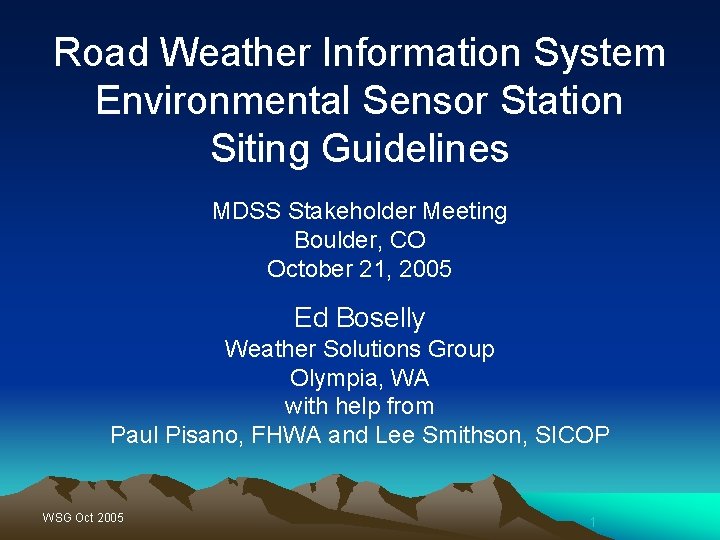 Road Weather Information System Environmental Sensor Station Siting Guidelines

MDSS Stakeholder Meeting
Boulder, CO
October 21, 2005

Ed Boselly
Weather Solutions Group
Olympia, WA
with help from
Paul Pisano, FHWA and Lee Smithson, SICOP

WSG Oct 2005

1